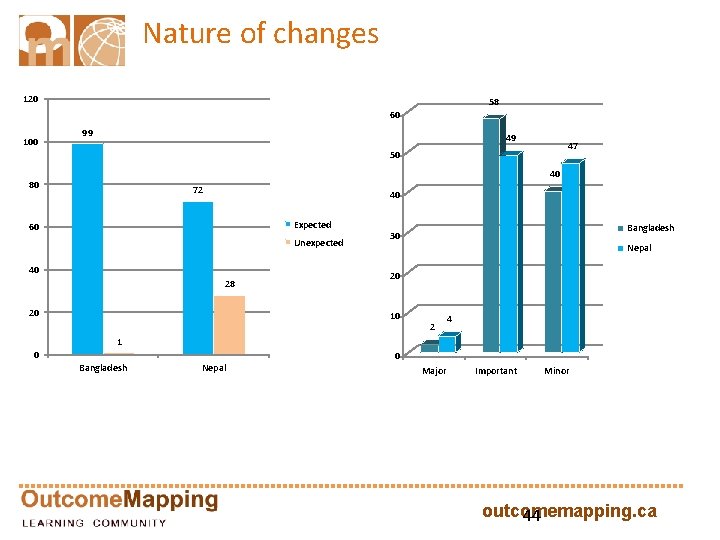 Nature of changes

120
100
80
60
40
20
0
99
1
72
28
Bangladesh
Nepal

Expected
Unexpected

60
50
40
30
20
10
0
2
4
58
49
40
47
Major
Important
Minor

Bangladesh
Nepal

OutcomeMapping
LEARNING COMMUNITY

outcomemapping.ca
44